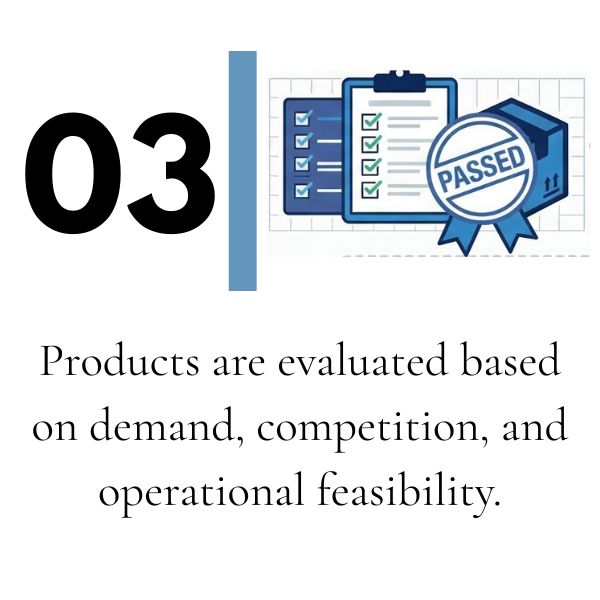 03

PASSED

Products are evaluated based on demand, competition, and operational feasibility.